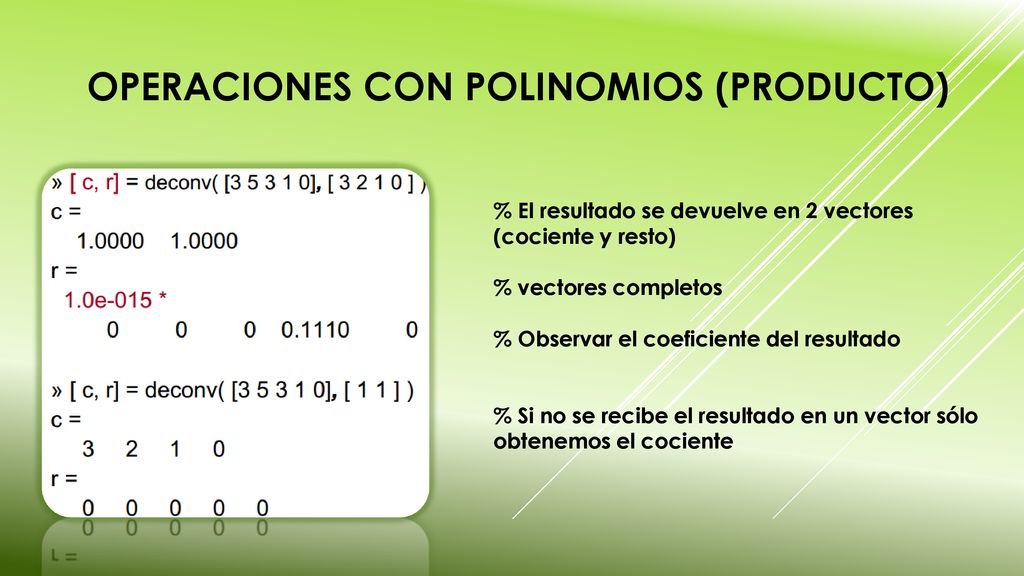 OPERACIONES CON POLINOMIOS (PRODUCTO)

» [ c, r] = deconv( [3 5 3 1 0], [ 3 2 1 0 ] )
c =
1.0000 1.0000
r =
1.0e-015 *
0 0 0 0.1110 0

» [ c, r] = deconv( [3 5 3 1 0], [ 1 1 ] )
c =
3 2 1 0
r =
0 0 0 0 0

% El resultado se devuelve en 2 vectores (cociente y resto)

% vectores completos

% Observar el coeficiente del resultado

% Si no se recibe el resultado en un vector sólo obtenemos el cociente